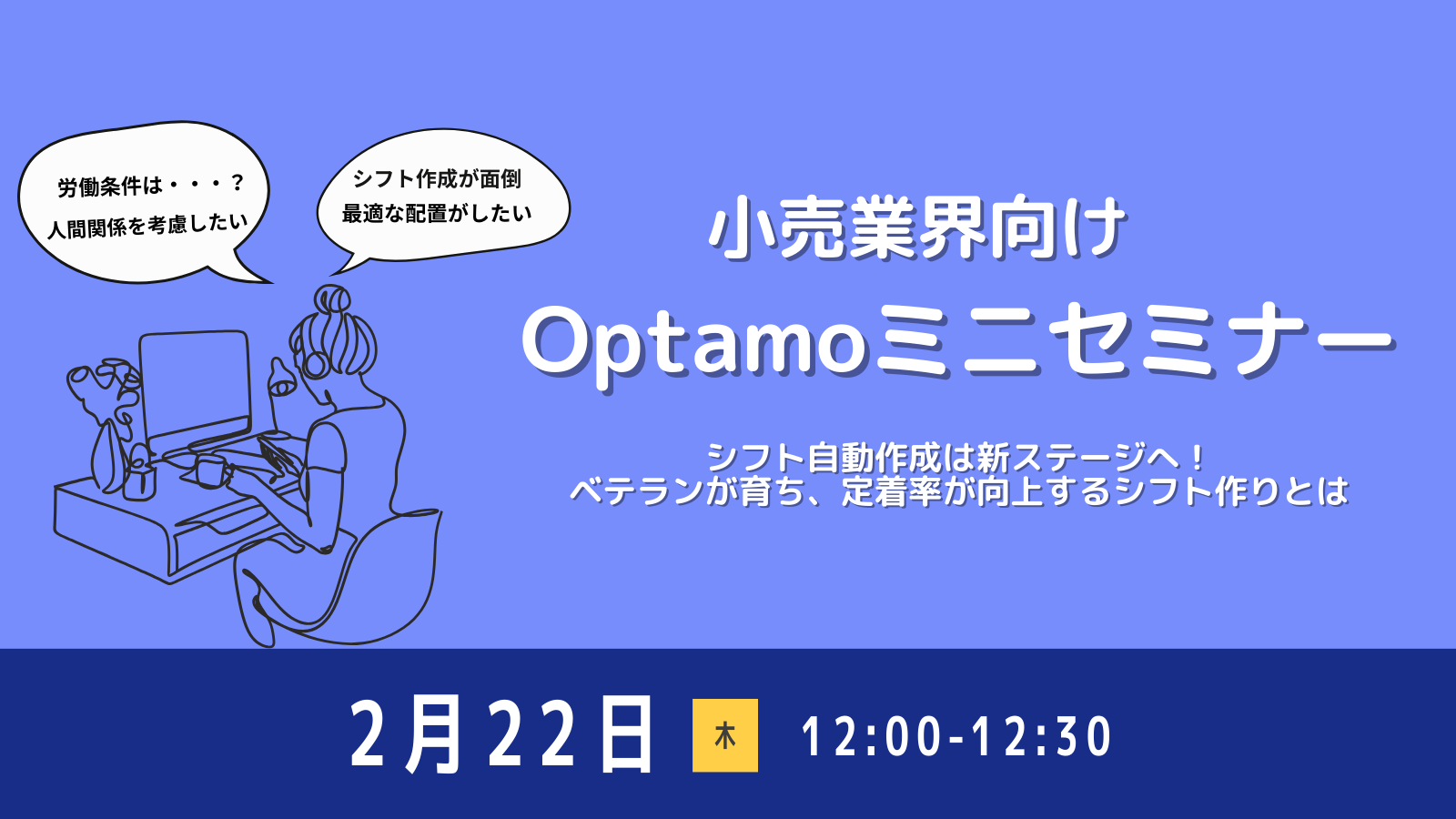 労働条件は・・・？
人間関係を考慮したい

シフト作成が面倒
最適な配置がしたい

小売業界向け
Optamoミニセミナー

シフト自動作成は新ステージへ！
ベテランが育ち、定着率が向上するシフト作りとは

2月22日 木 12:00-12:30